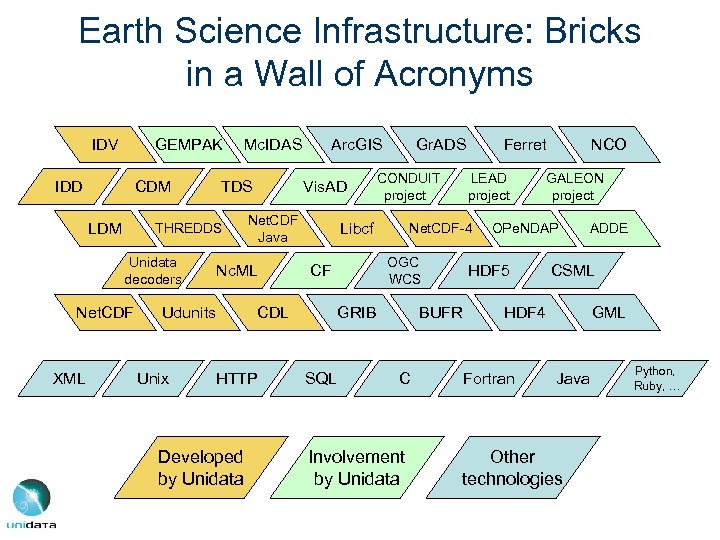 Earth Science Infrastructure: Bricks in a Wall of Acronyms

IDV GEMPAK McIDAS ArcGIS GrADS Ferret NCO

IDD CDM TDS VisAD CONDUIT project LEAD project GALEON project

LDM THREDDS NetCDF Java Libcf NetCDF-4 OPeNDAP ADDE

Unidata decoders NcML CF OGC WCS HDF5 CSML

NetCDF Udunits CDL GRIB BUFR HDF4 GML

XML Unix HTTP SQL C Fortran Java Python, Ruby, …

Developed by Unidata

Involvement by Unidata

Other technologies

unidata